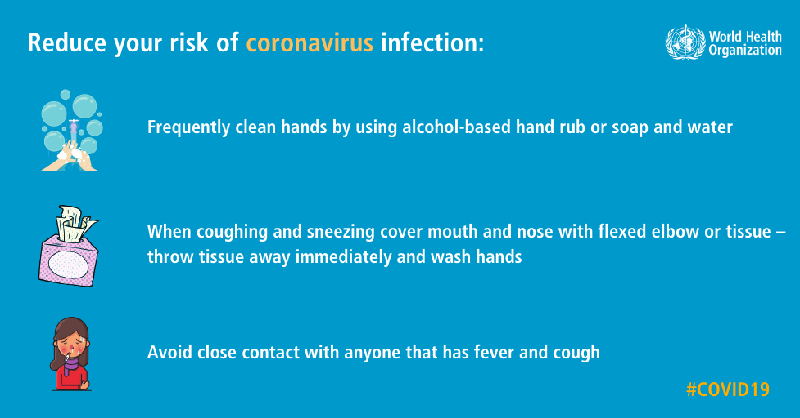 Reduce your risk of coronavirus infection:

World Health Organization

Frequently clean hands by using alcohol-based hand rub or soap and water

When coughing and sneezing cover mouth and nose with flexed elbow or tissue – throw tissue away immediately and wash hands

Avoid close contact with anyone that has fever and cough

#COVID19